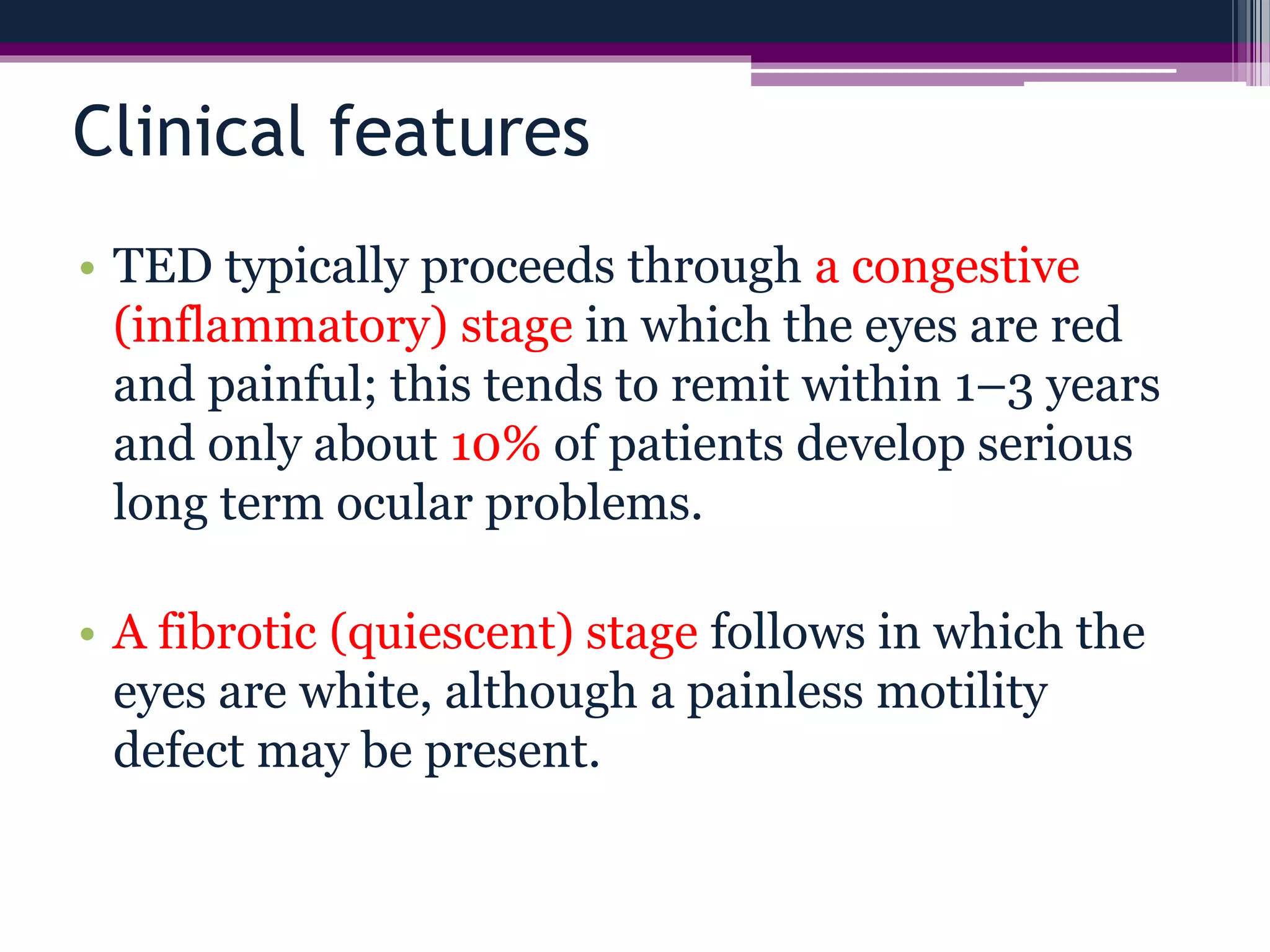 Clinical features

• TED typically proceeds through a congestive (inflammatory) stage in which the eyes are red and painful; this tends to remit within 1–3 years and only about 10% of patients develop serious long term ocular problems.

• A fibrotic (quiescent) stage follows in which the eyes are white, although a painless motility defect may be present.